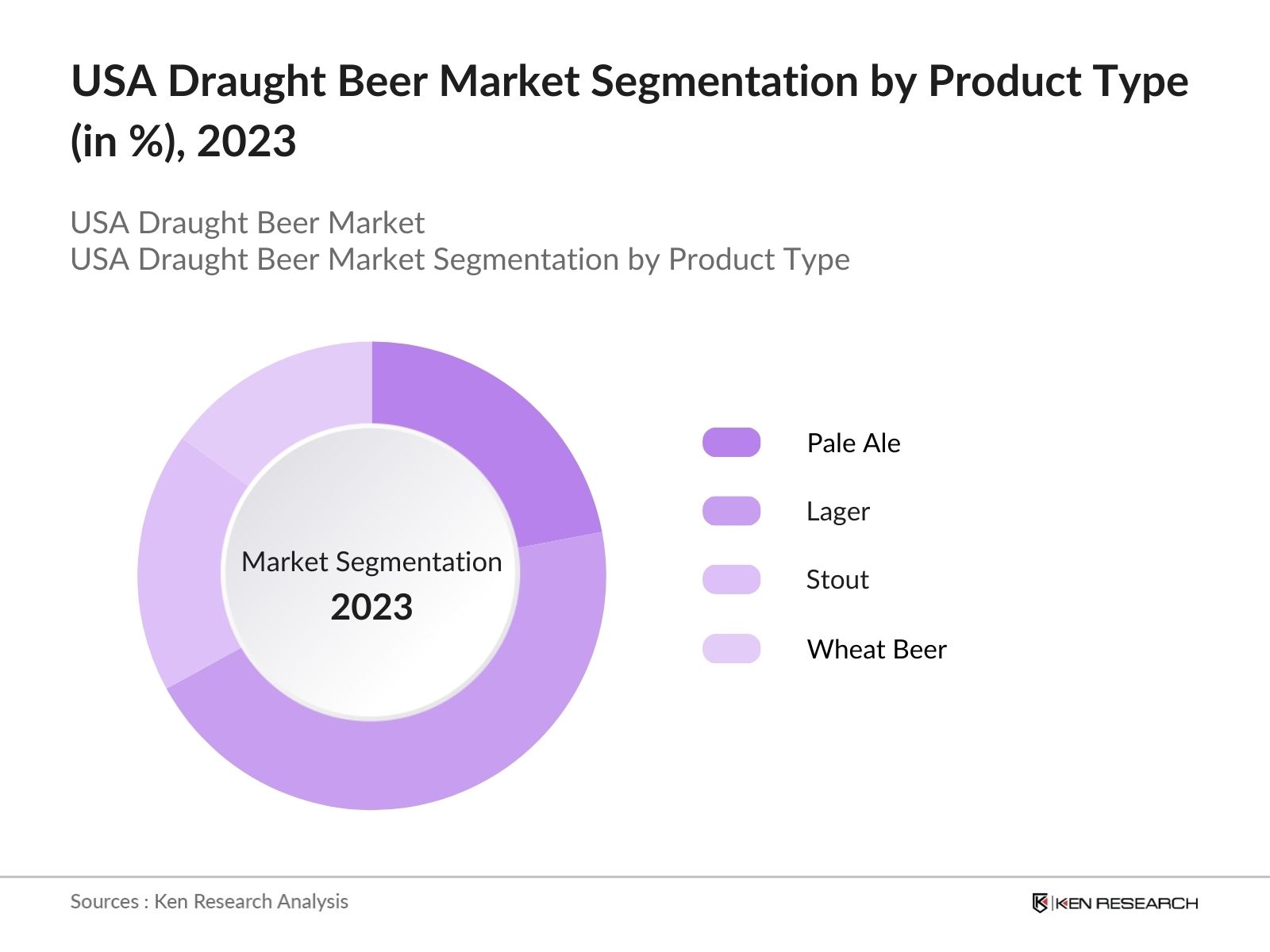 USA Draught Beer Market Segmentation by Product Type (in %), 2023

USA Draught Beer Market
USA Draught Beer Market Segmentation by Product Type

Market Segmentation
2023

Pale Ale
Lager
Stout
Wheat Beer

Sources : Ken Research Analysis

KEN RESEARCH